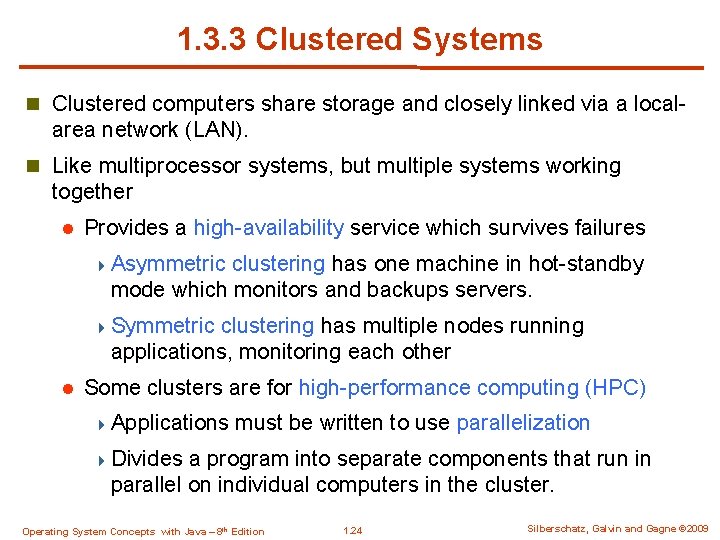 1.3.3 Clustered Systems

Clustered computers share storage and closely linked via a local-area network (LAN).

Like multiprocessor systems, but multiple systems working together

Provides a high-availability service which survives failures

Asymmetric clustering has one machine in hot-standby mode which monitors and backups servers.

Symmetric clustering has multiple nodes running applications, monitoring each other

Some clusters are for high-performance computing (HPC)

Applications must be written to use parallelization

Divides a program into separate components that run in parallel on individual computers in the cluster.

Operating System Concepts with Java – 8th Edition 1.24 Silberschatz, Galvin and Gagne ©2009